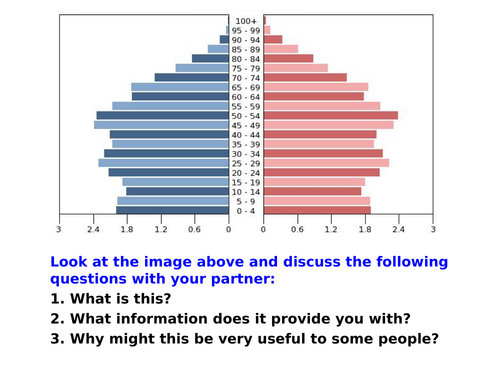 100+
95 - 99
90 - 94
85 - 89
80 - 84
75 - 79
70 - 74
65 - 69
60 - 64
55 - 59
50 - 54
45 - 49
40 - 44
35 - 39
30 - 34
25 - 29
20 - 24
15 - 19
10 - 14
5 - 9
0 - 4

3 2.4 1.8 1.2 0.6 0
0 0.6 1.2 1.8 2.4 3

Look at the image above and discuss the following questions with your partner:

1. What is this?

2. What information does it provide you with?

3. Why might this be very useful to some people?